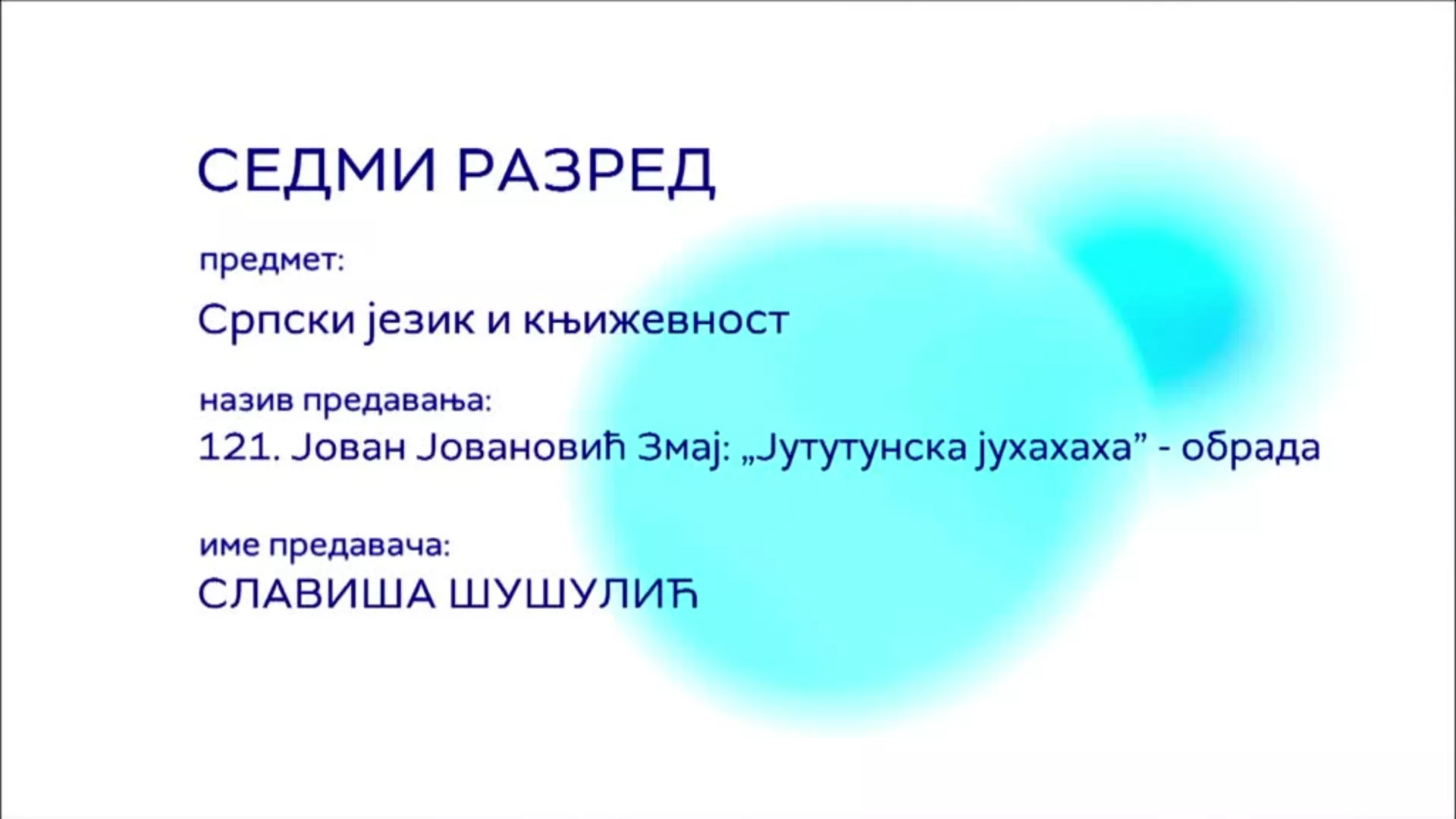 СЕДМИ РАЗРЕД

предмет:

Српски језик и књижевност

назив предавања:
121. Јован Јовановић Змај: „Јутутунска јухахаха” - обрада

име предавача:
СЛАВИША ШУШУЛИЋ